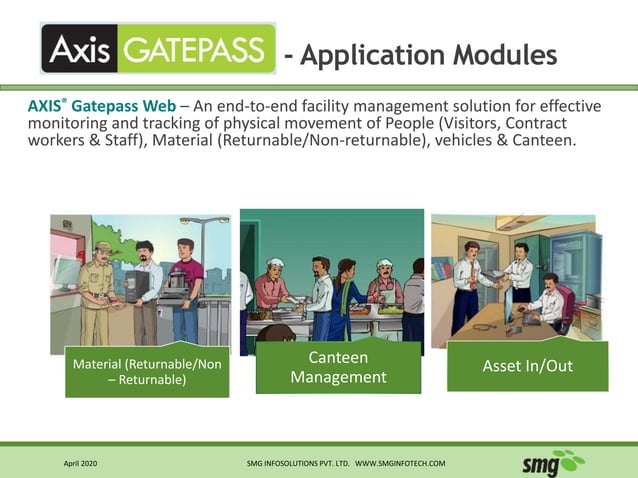 Axis GATEPASS - Application Modules

AXIS® Gatepass Web – An end-to-end facility management solution for effective monitoring and tracking of physical movement of People (Visitors, Contract workers & Staff), Material (Returnable/Non-returnable), vehicles & Canteen.

Material (Returnable/Non – Returnable)

Canteen Management

Asset In/Out

April 2020

SMG INFOSOLUTIONS PVT. LTD. WWW.SMGINFOTECH.COM

smg